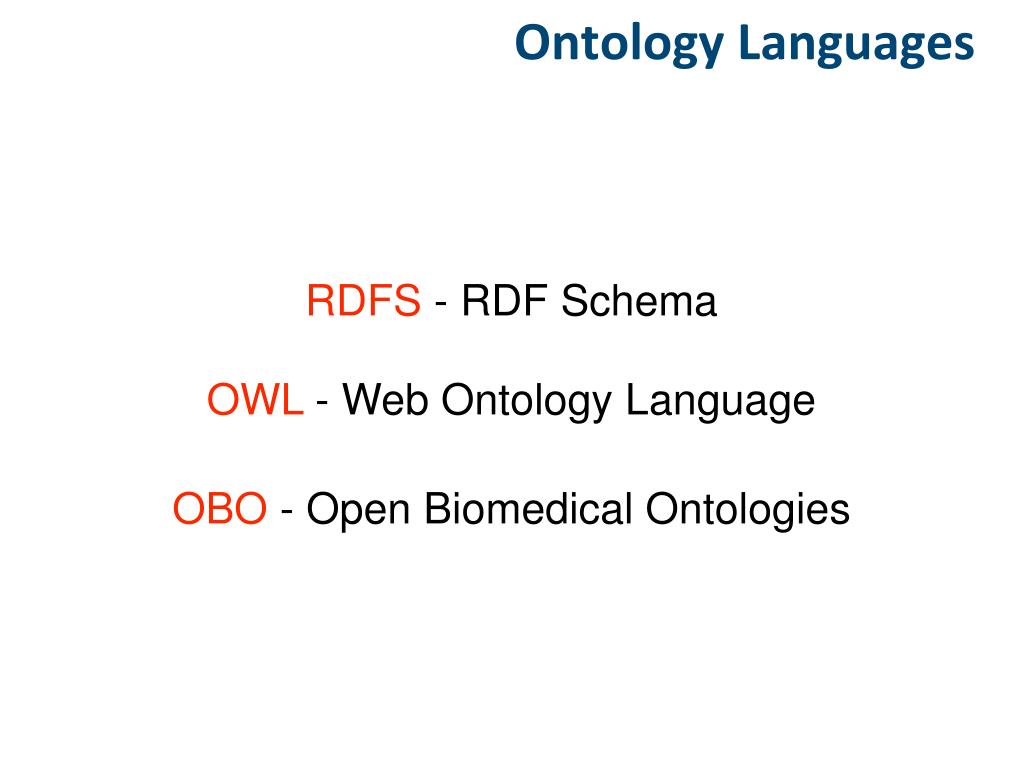 Ontology Languages

RDFS - RDF Schema

OWL - Web Ontology Language

OBO - Open Biomedical Ontologies